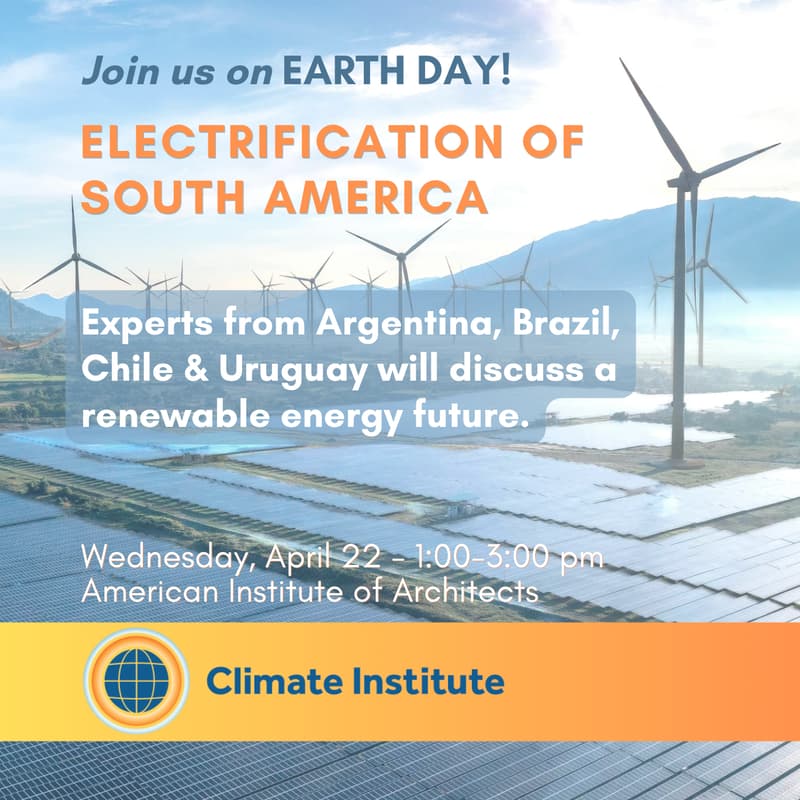 Join us on EARTH DAY!

ELECTRIFICATION OF SOUTH AMERICA

Experts from Argentina, Brazil, Chile & Uruguay will discuss a renewable energy future.

Wednesday, April 22 - 1:00-3:00 pm
American Institute of Architects

Climate Institute